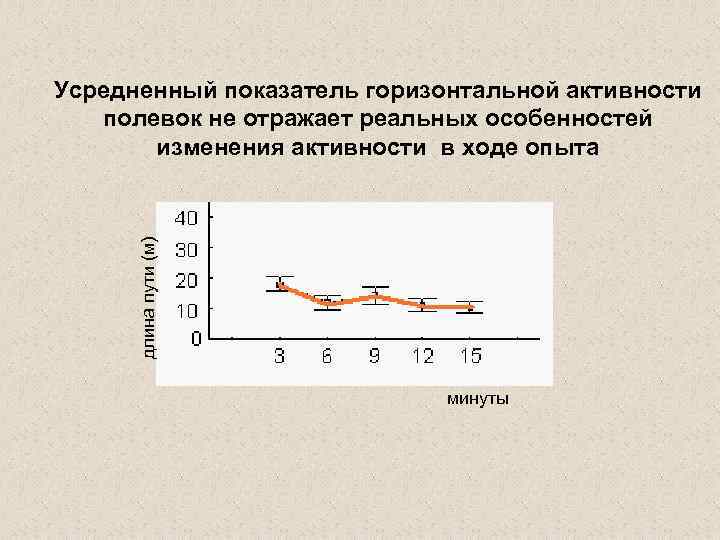 Усредненный показатель горизонтальной активности полевок не отражает реальных особенностей изменения активности в ходе опыта

длина пути (м)

40
30
20
10
0

3 6 9 12 15

минуты